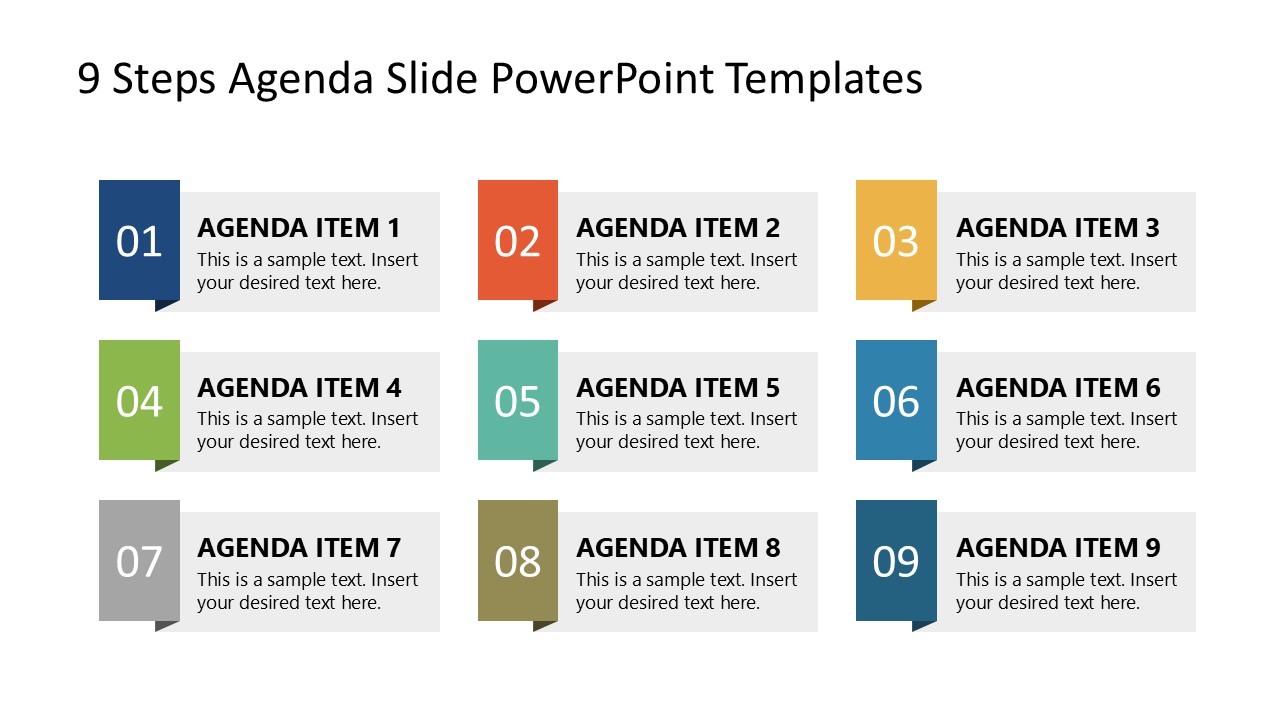 9 Steps Agenda Slide PowerPoint Templates

01
AGENDA ITEM 1
This is a sample text. Insert your desired text here.

02
AGENDA ITEM 2
This is a sample text. Insert your desired text here.

03
AGENDA ITEM 3
This is a sample text. Insert your desired text here.

04
AGENDA ITEM 4
This is a sample text. Insert your desired text here.

05
AGENDA ITEM 5
This is a sample text. Insert your desired text here.

06
AGENDA ITEM 6
This is a sample text. Insert your desired text here.

07
AGENDA ITEM 7
This is a sample text. Insert your desired text here.

08
AGENDA ITEM 8
This is a sample text. Insert your desired text here.

09
AGENDA ITEM 9
This is a sample text. Insert your desired text here.